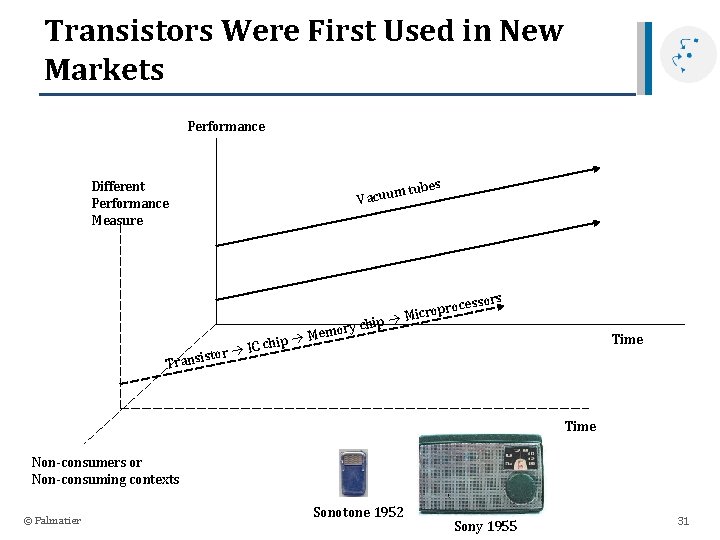 Transistors Were First Used in New Markets

Performance

Different Performance Measure

Vacuum tubes

Transistor → IC chip → Memory chip → Microprocessors

Time

Time

Non-consumers or Non-consuming contexts

Sonotone 1952

Sony 1955

© Palmatier

31